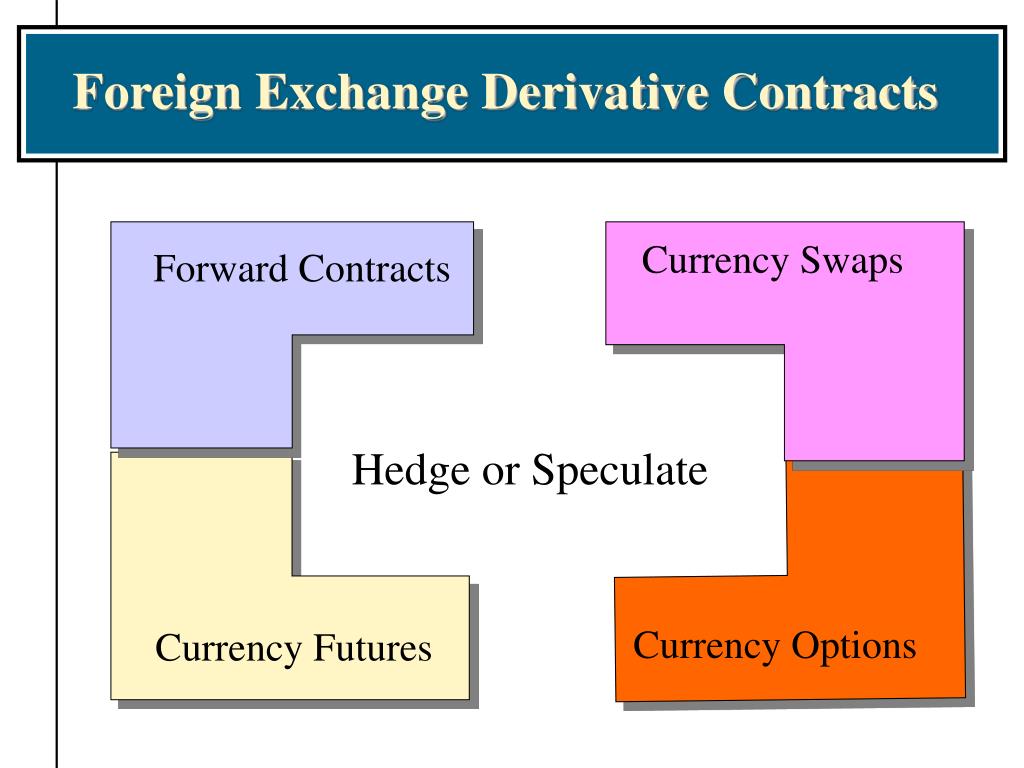 Foreign Exchange Derivative Contracts

Forward Contracts

Currency Swaps

Hedge or Speculate

Currency Futures

Currency Options